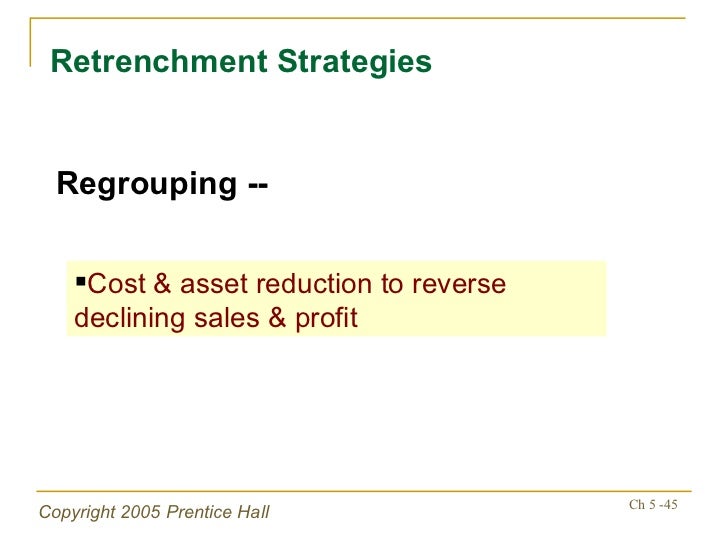 Retrenchment Strategies

Regrouping --

▪Cost & asset reduction to reverse declining sales & profit

Copyright 2005 Prentice Hall

Ch 5 -45